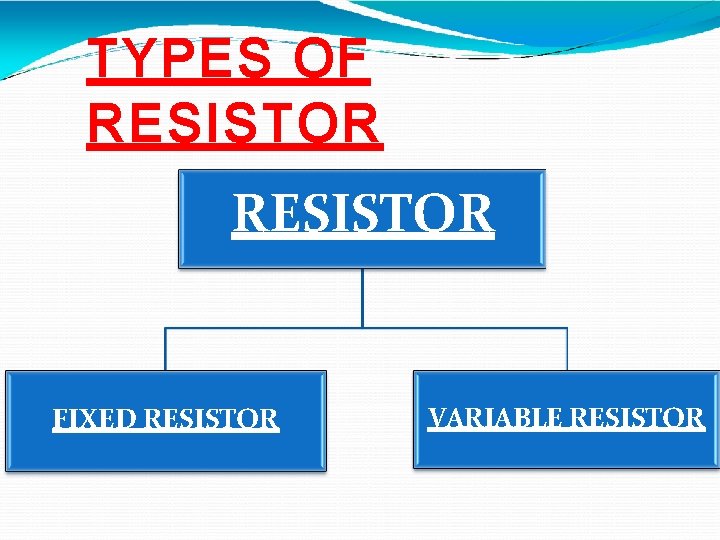 TYPES OF RESISTOR

RESISTOR

FIXED RESISTOR

VARIABLE RESISTOR